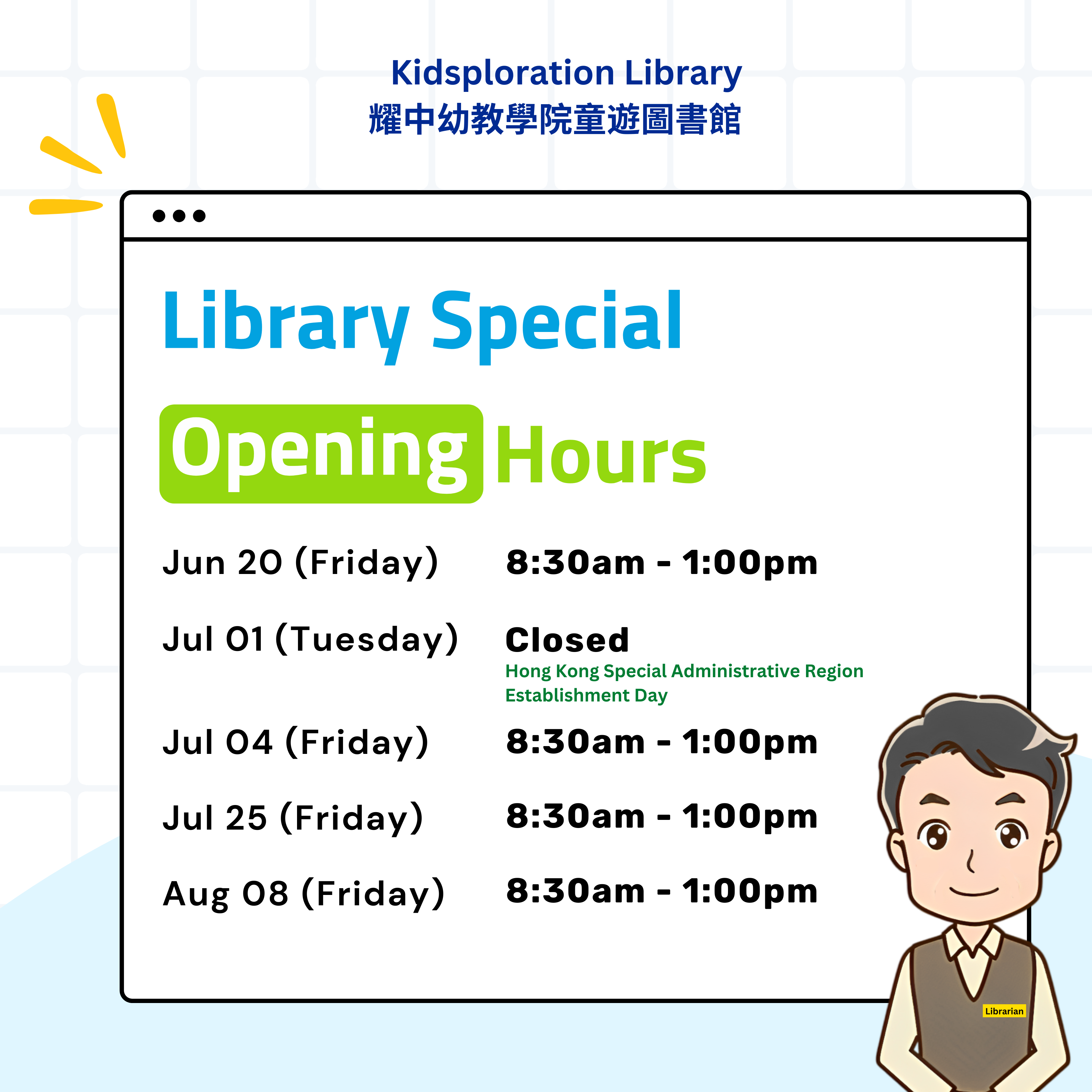 Kidsploration Library
耀中幼教學院童遊圖書館

Library Special

Opening Hours

Jun 20 (Friday) 8:30am - 1:00pm

Jul 01 (Tuesday) Closed
Hong Kong Special Administrative Region Establishment Day

Jul 04 (Friday) 8:30am - 1:00pm

Jul 25 (Friday) 8:30am - 1:00pm

Aug 08 (Friday) 8:30am - 1:00pm

Librarian